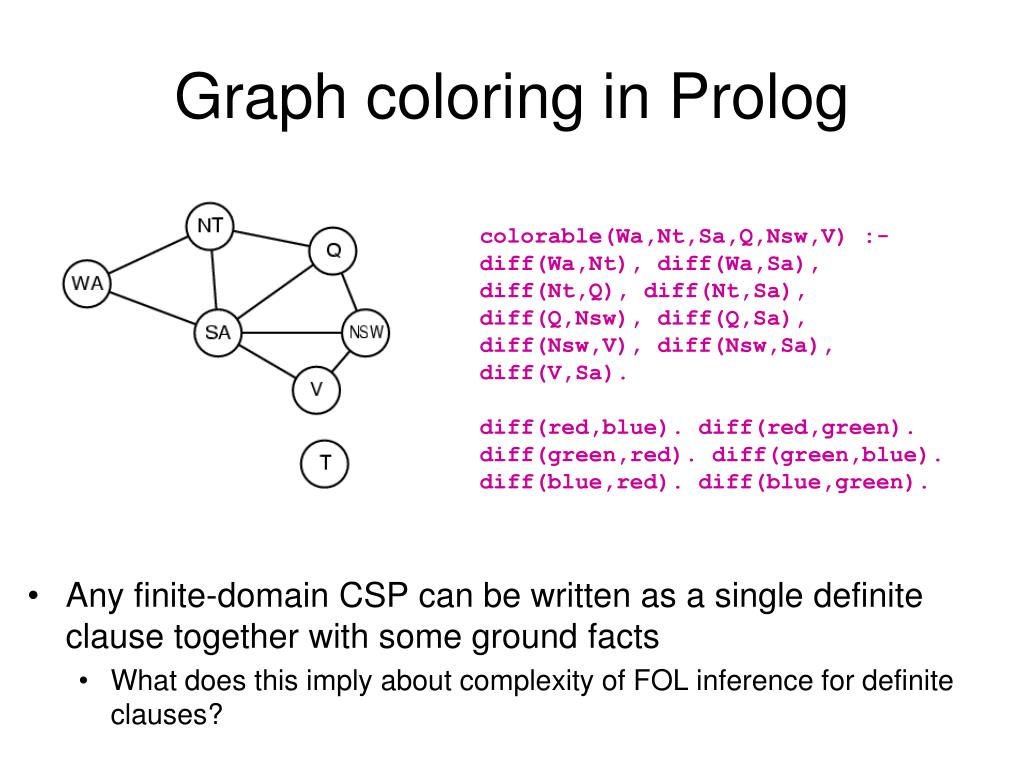 Graph coloring in Prolog

NT
Q
WA
SA
NSW
V
T

colorable(Wa,Nt,Sa,Q,Nsw,V) :-
diff(Wa,Nt), diff(Wa,Sa),
diff(Nt,Q), diff(Nt,Sa),
diff(Q,Nsw), diff(Q,Sa),
diff(Nsw,V), diff(Nsw,Sa),
diff(V,Sa).

diff(red,blue). diff(red,green).
diff(green,red). diff(green,blue).
diff(blue,red). diff(blue,green).

• Any finite-domain CSP can be written as a single definite clause together with some ground facts
• What does this imply about complexity of FOL inference for definite clauses?